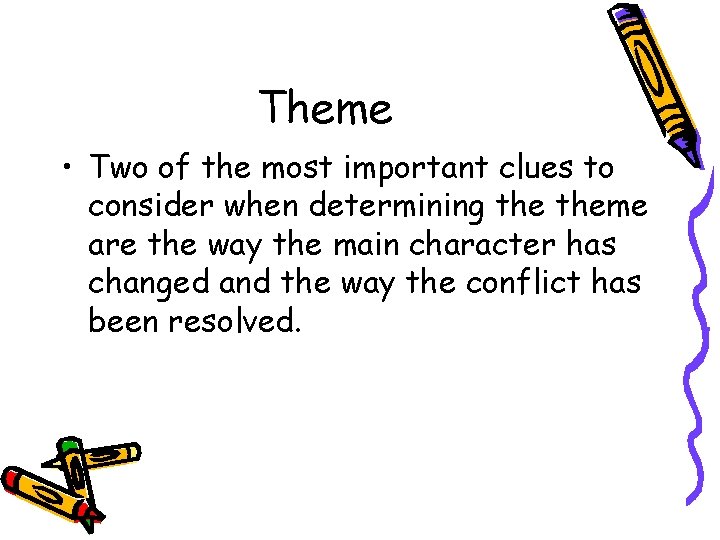 Theme

• Two of the most important clues to consider when determining the theme are the way the main character has changed and the way the conflict has been resolved.